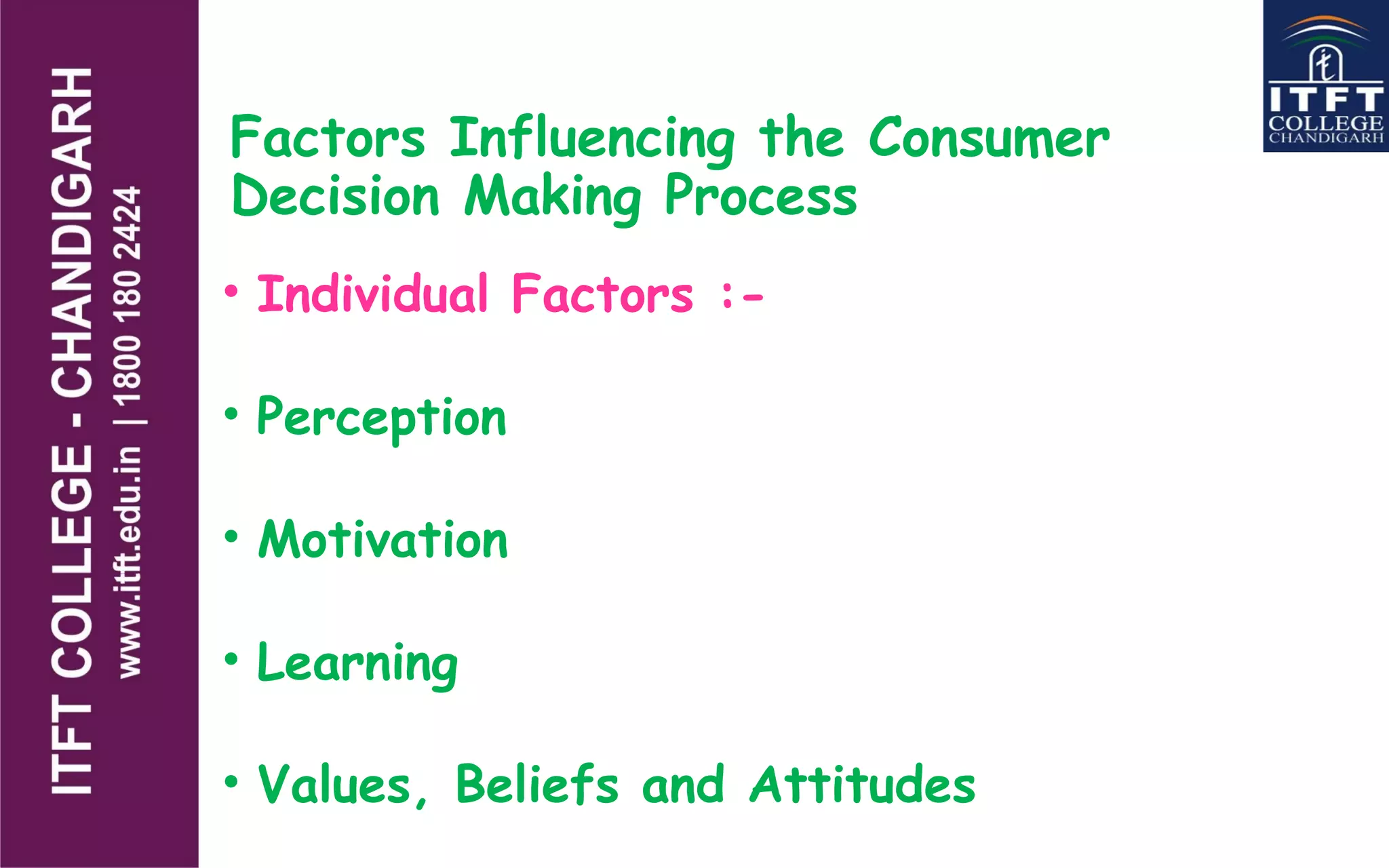 ITFT COLLEGE - CHANDIGARH
www.itft.edu.in | 1800 180 2424

ITFT COLLEGE CHANDIGARH

Factors Influencing the Consumer Decision Making Process

• Individual Factors :-

• Perception

• Motivation

• Learning

• Values, Beliefs and Attitudes